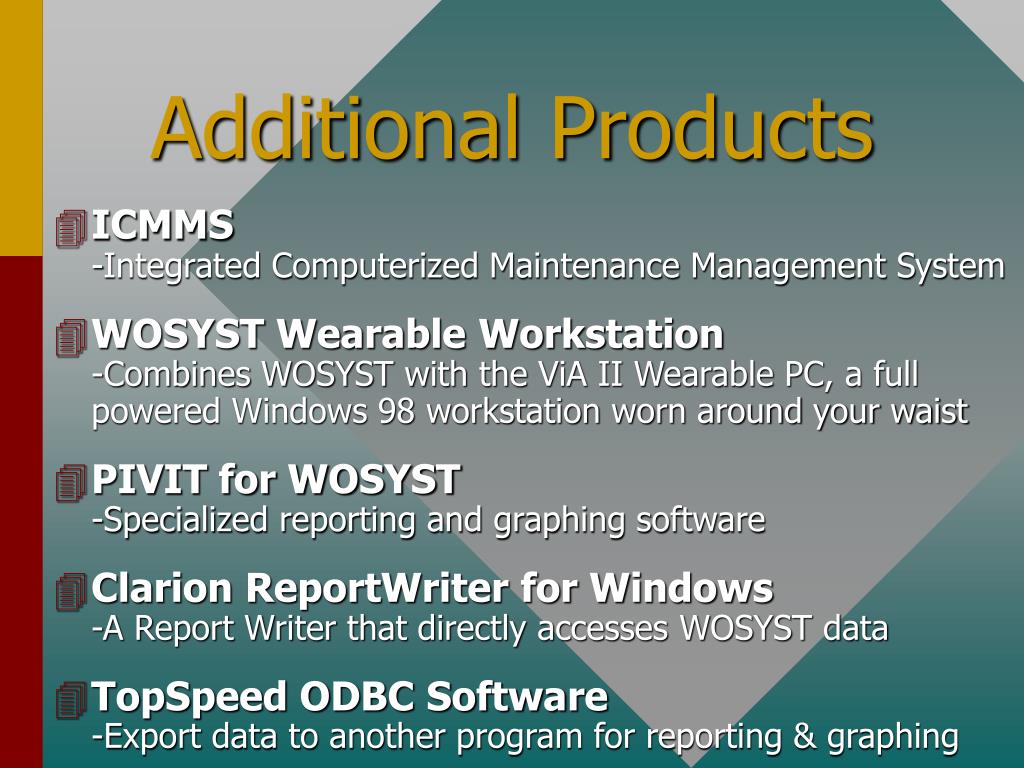 Additional Products

ICMMS
-Integrated Computerized Maintenance Management System

WOSYST Wearable Workstation
-Combines WOSYST with the ViA II Wearable PC, a full powered Windows 98 workstation worn around your waist

PIVIT for WOSYST
-Specialized reporting and graphing software

Clarion ReportWriter for Windows
-A Report Writer that directly accesses WOSYST data

TopSpeed ODBC Software
-Export data to another program for reporting & graphing